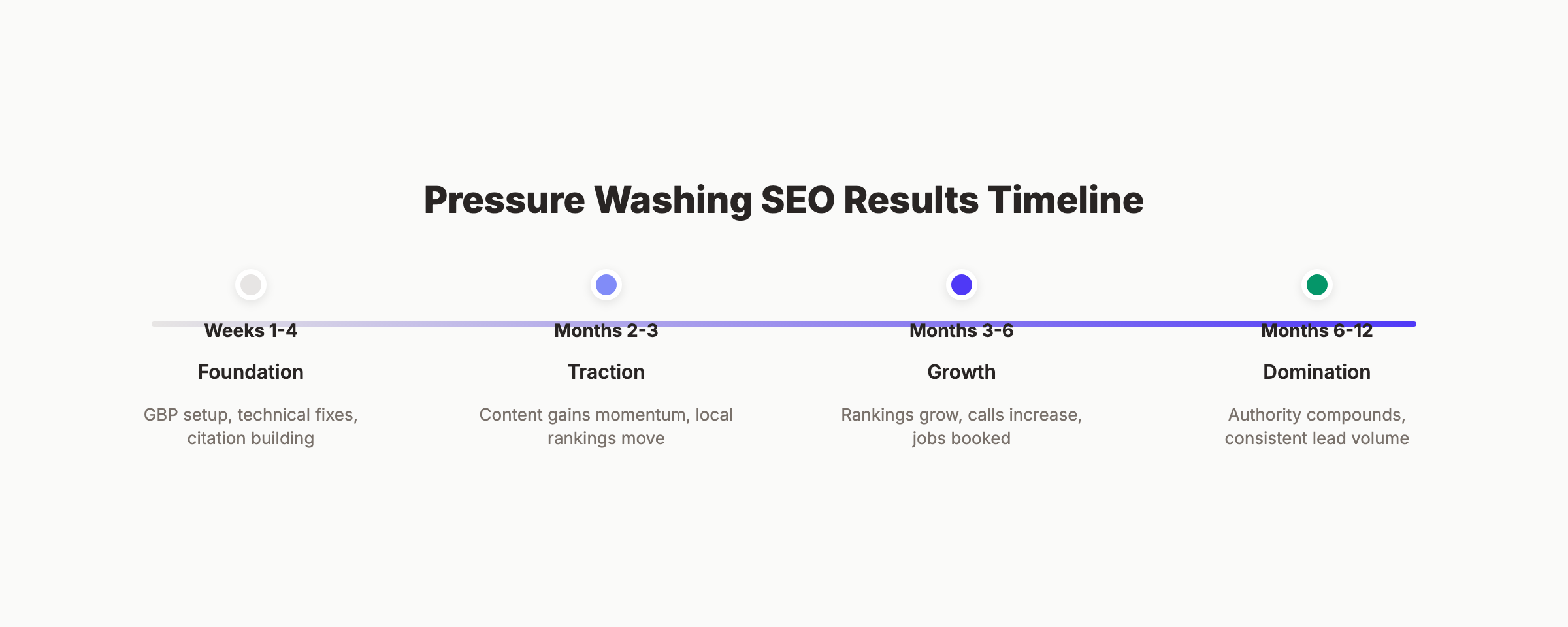 Pressure Washing SEO Results Timeline

Weeks 1-4

Foundation

GBP setup, technical fixes, citation building

Months 2-3

Traction

Content gains momentum, local rankings move

Months 3-6

Growth

Rankings grow, calls increase, jobs booked

Months 6-12

Domination

Authority compounds, consistent lead volume